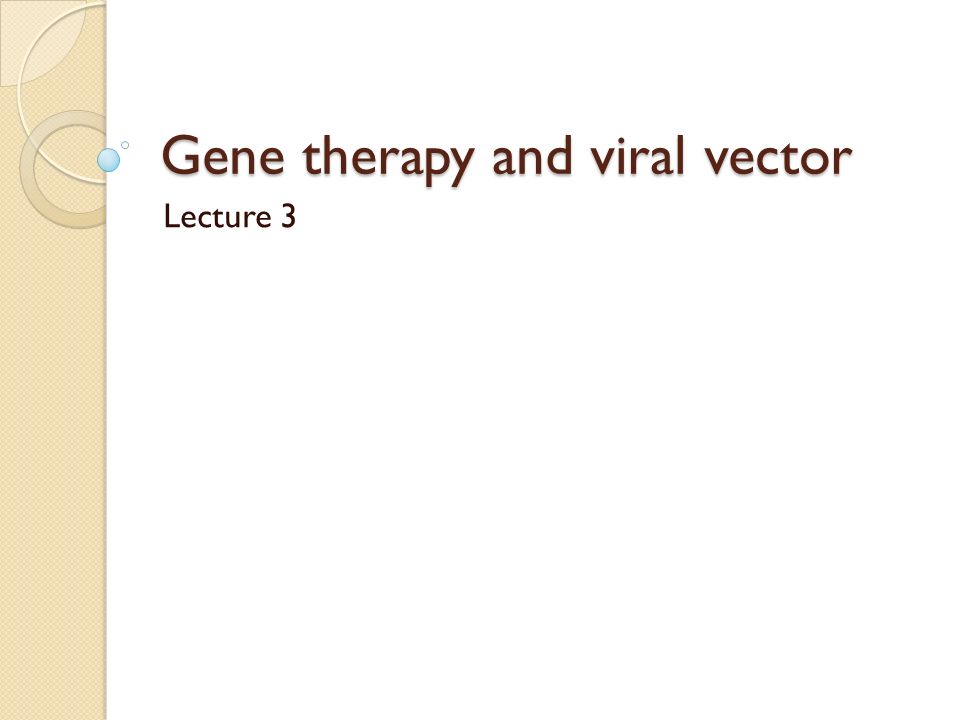 Gene therapy and viral vector

Lecture 3